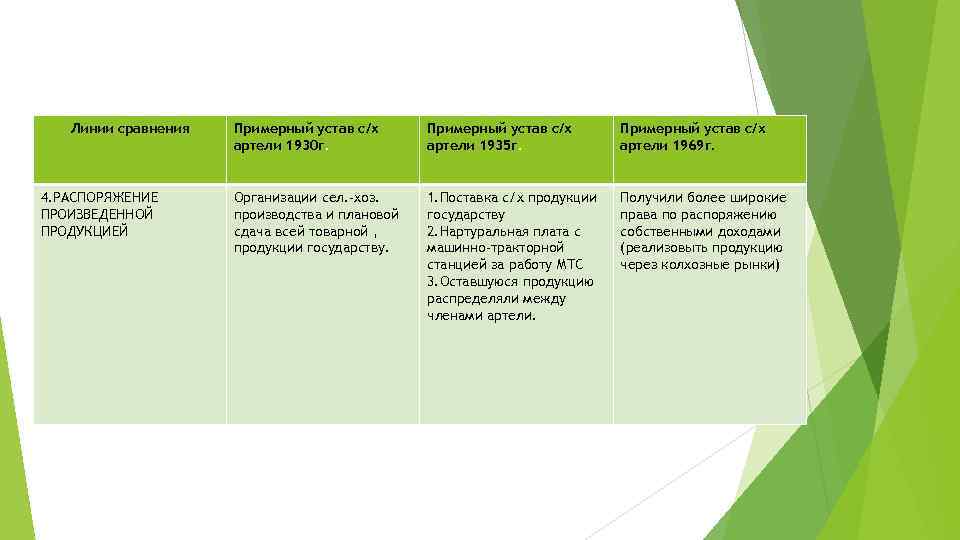 | Линии сравнения | Примерный устав с/х артели 1930г. | Примерный устав с/х артели 1935г. | Примерный устав с/х артели 1969г. |
|---|---|---|---|
| 4.РАСПОРЯЖЕНИЕ ПРОИЗВЕДЕННОЙ ПРОДУКЦИЕЙ | Организации сел.-хоз. производства и плановой сдача всей товарной , продукции государству. | 1.Поставка с/х продукции государству 2.Нартуральная плата с машинно-тракторной станцией за работу МТС 3.Оставшуюся продукцию распределяли между членами артели. | Получили более широкие права по распоряжению собственными доходами (реализовыть продукцию через колхозные рынки) |